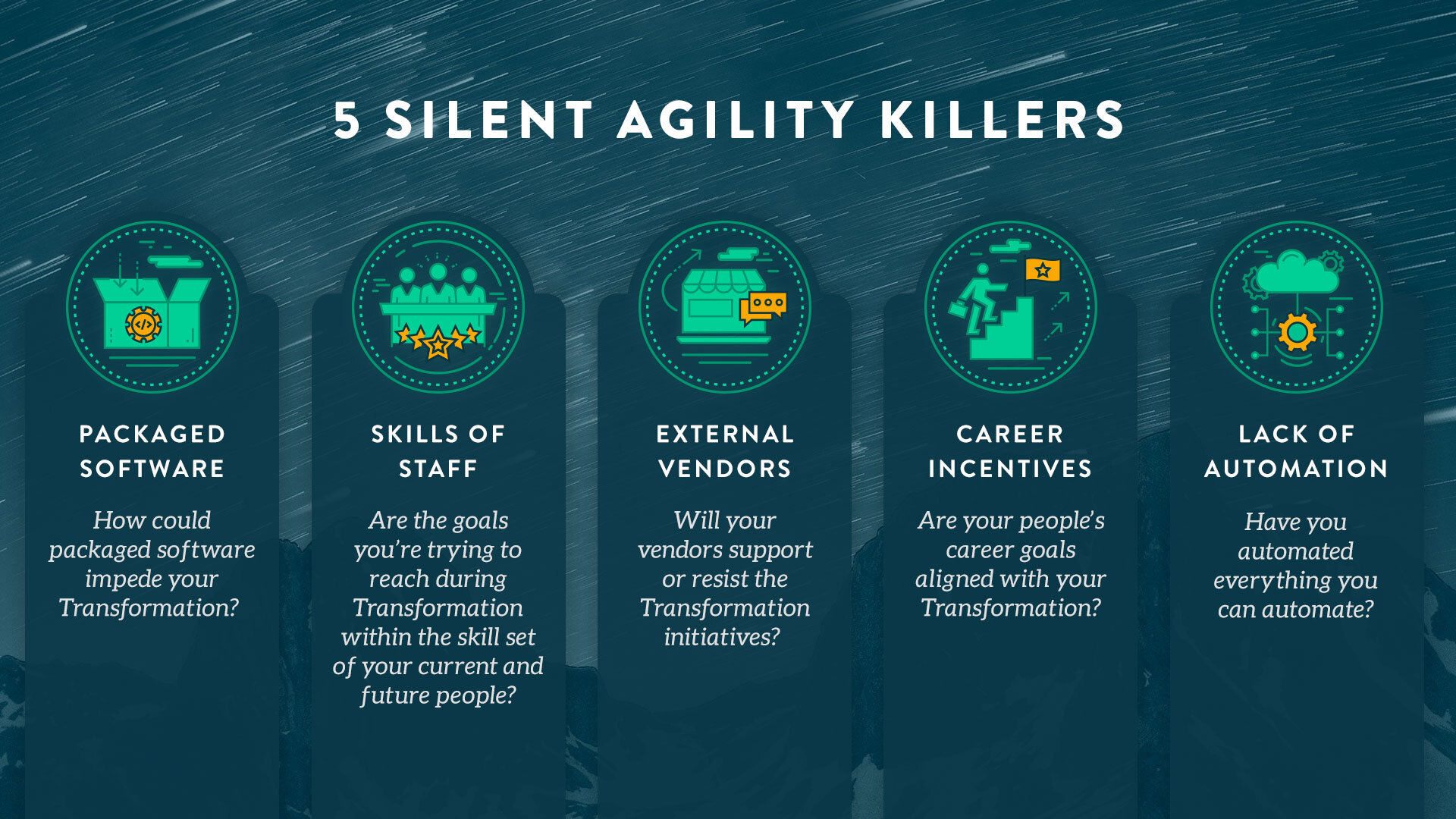 5 SILENT AGILITY KILLERS

PACKAGED SOFTWARE

How could packaged software impede your Transformation?

SKILLS OF STAFF

Are the goals you're trying to reach during Transformation within the skill set of your current and future people?

EXTERNAL VENDORS

Will your vendors support or resist the Transformation initiatives?

CAREER INCENTIVES

Are your people's career goals aligned with your Transformation?

LACK OF AUTOMATION

Have you automated everything you can automate?